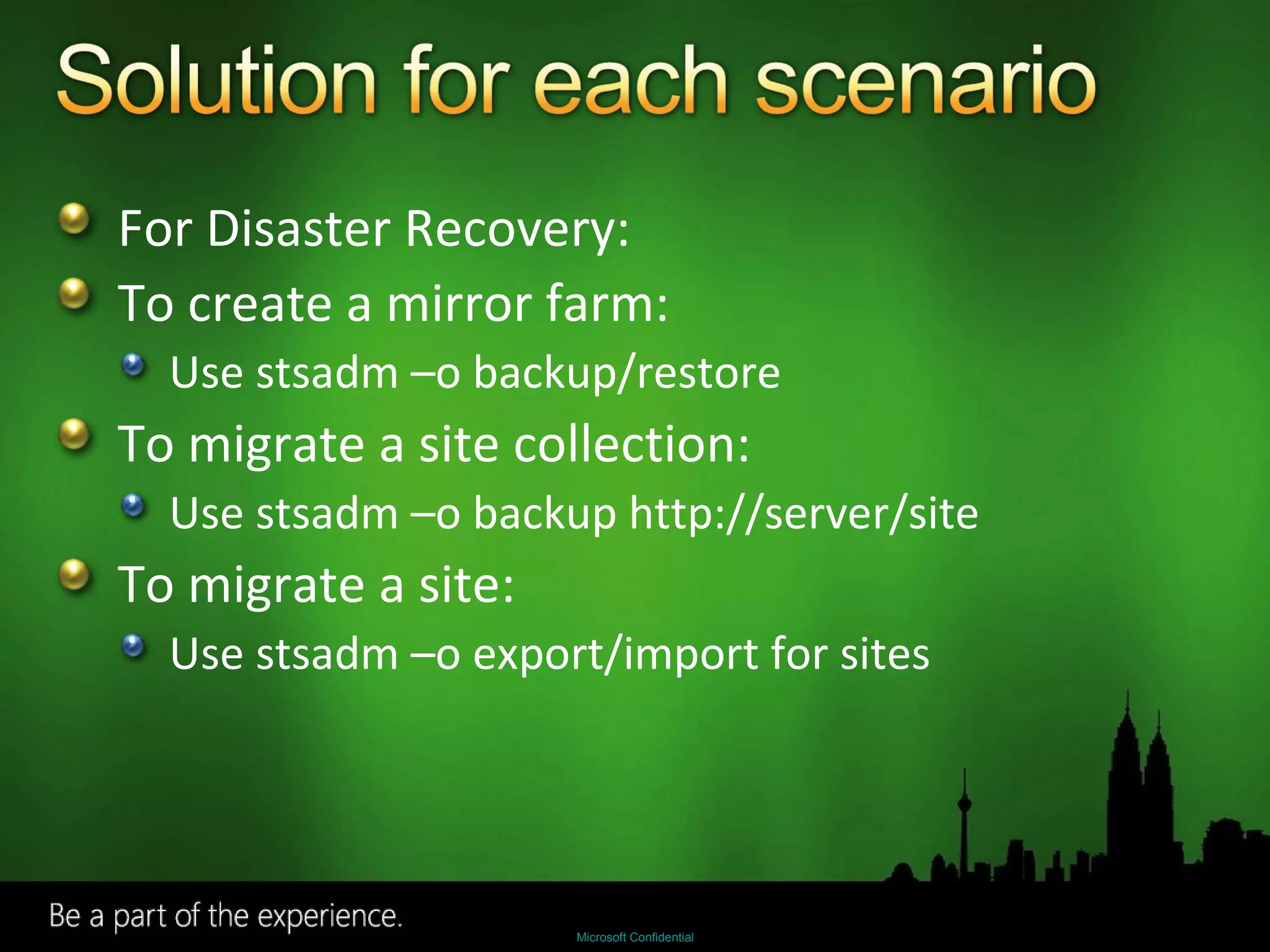 Solution for each scenario

For Disaster Recovery:

To create a mirror farm:

Use stsadm –o backup/restore

To migrate a site collection:

Use stsadm –o backup http://server/site

To migrate a site:

Use stsadm –o export/import for sites

Be a part of the experience.

Microsoft Confidential